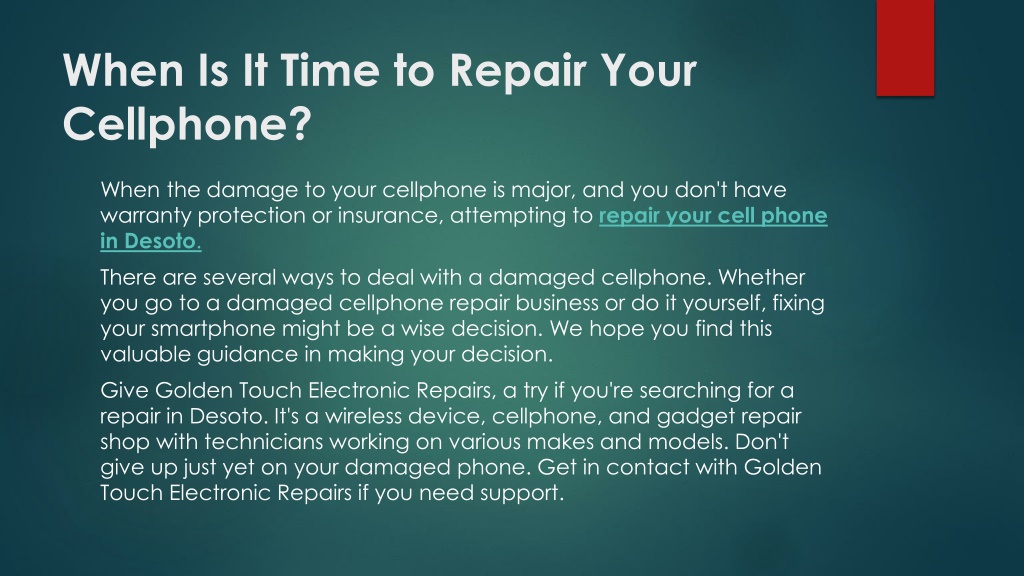 When Is It Time to Repair Your Cellphone?

When the damage to your cellphone is major, and you don't have warranty protection or insurance, attempting to repair your cell phone in Desoto.

There are several ways to deal with a damaged cellphone. Whether you go to a damaged cellphone repair business or do it yourself, fixing your smartphone might be a wise decision. We hope you find this valuable guidance in making your decision.

Give Golden Touch Electronic Repairs, a try if you're searching for a repair in Desoto. It's a wireless device, cellphone, and gadget repair shop with technicians working on various makes and models. Don't give up just yet on your damaged phone. Get in contact with Golden Touch Electronic Repairs if you need support.